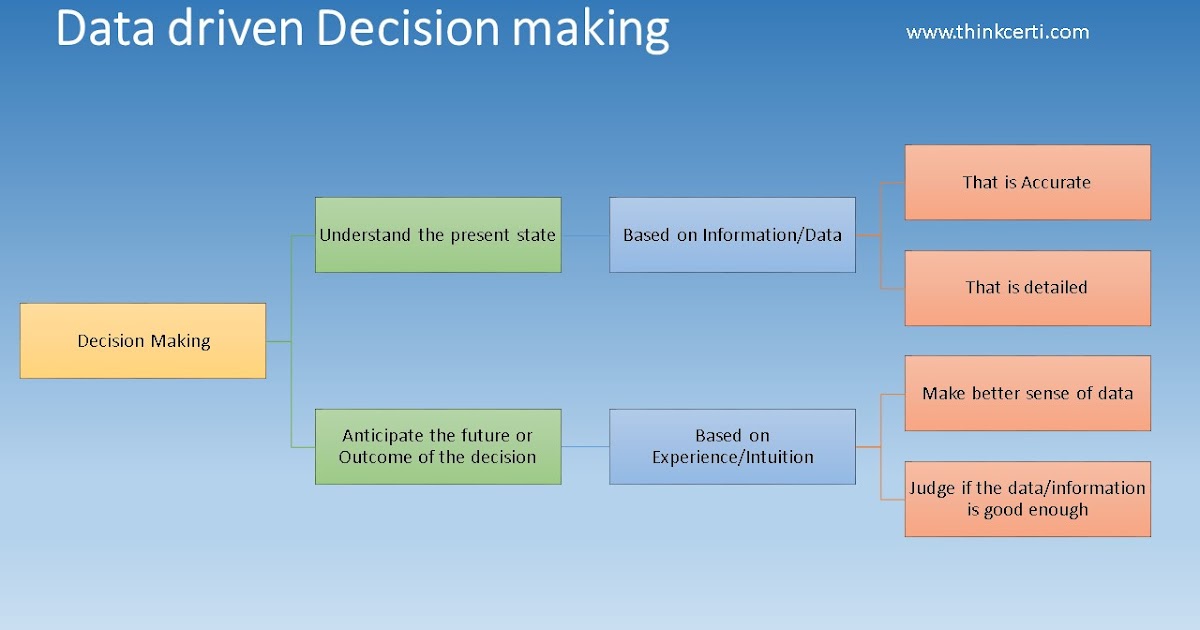 Data driven Decision making

www.thinkcerti.com

Decision Making

Understand the present state

Based on Information/Data

That is Accurate

That is detailed

Anticipate the future or Outcome of the decision

Based on Experience/Intuition

Make better sense of data

Judge if the data/information is good enough